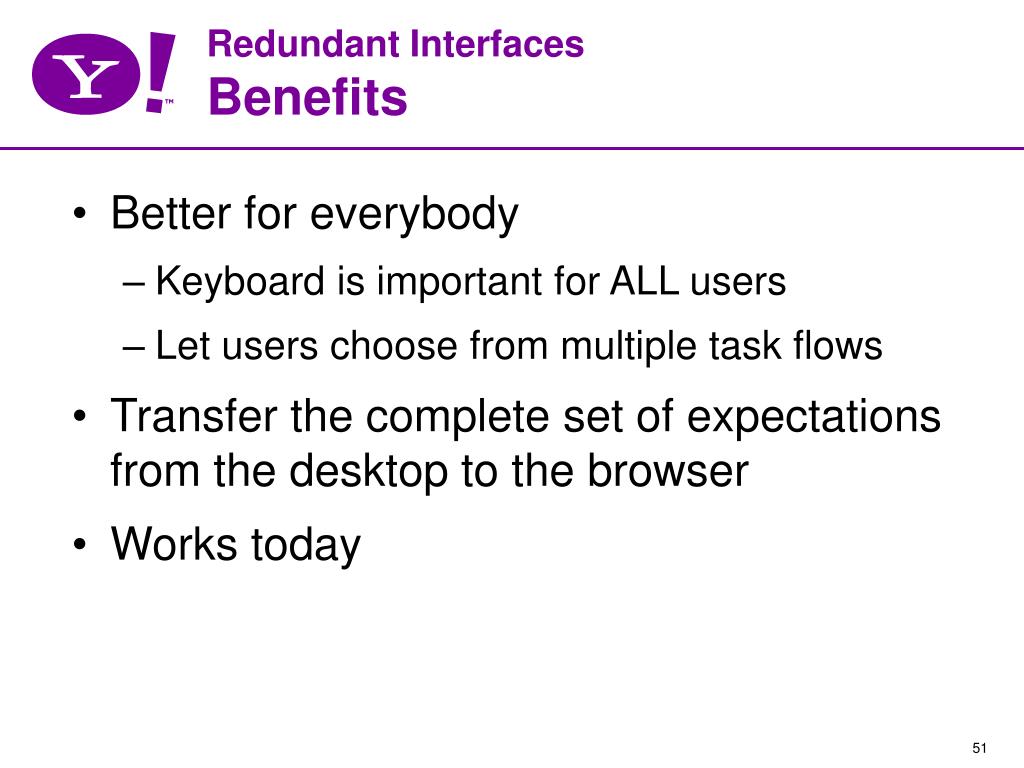 Y!™

Redundant Interfaces
Benefits

• Better for everybody
– Keyboard is important for ALL users
– Let users choose from multiple task flows
• Transfer the complete set of expectations from the desktop to the browser
• Works today

51